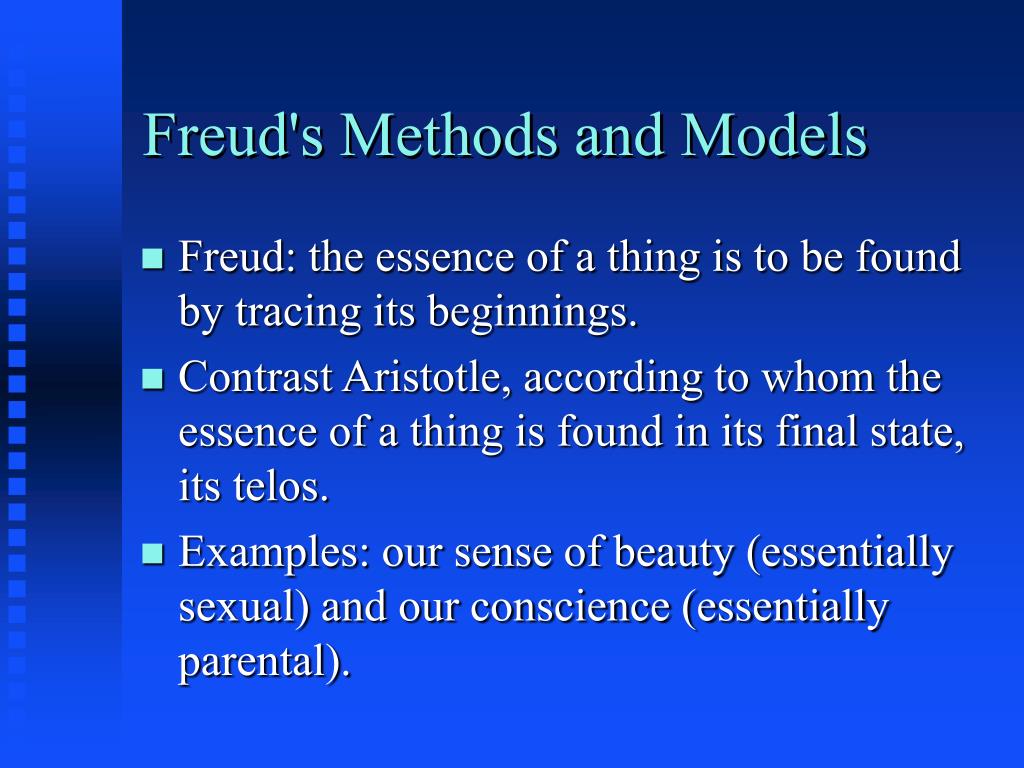 Freud's Methods and Models

- Freud: the essence of a thing is to be found by tracing its beginnings.
- Contrast Aristotle, according to whom the essence of a thing is found in its final state, its telos.
- Examples: our sense of beauty (essentially sexual) and our conscience (essentially parental).